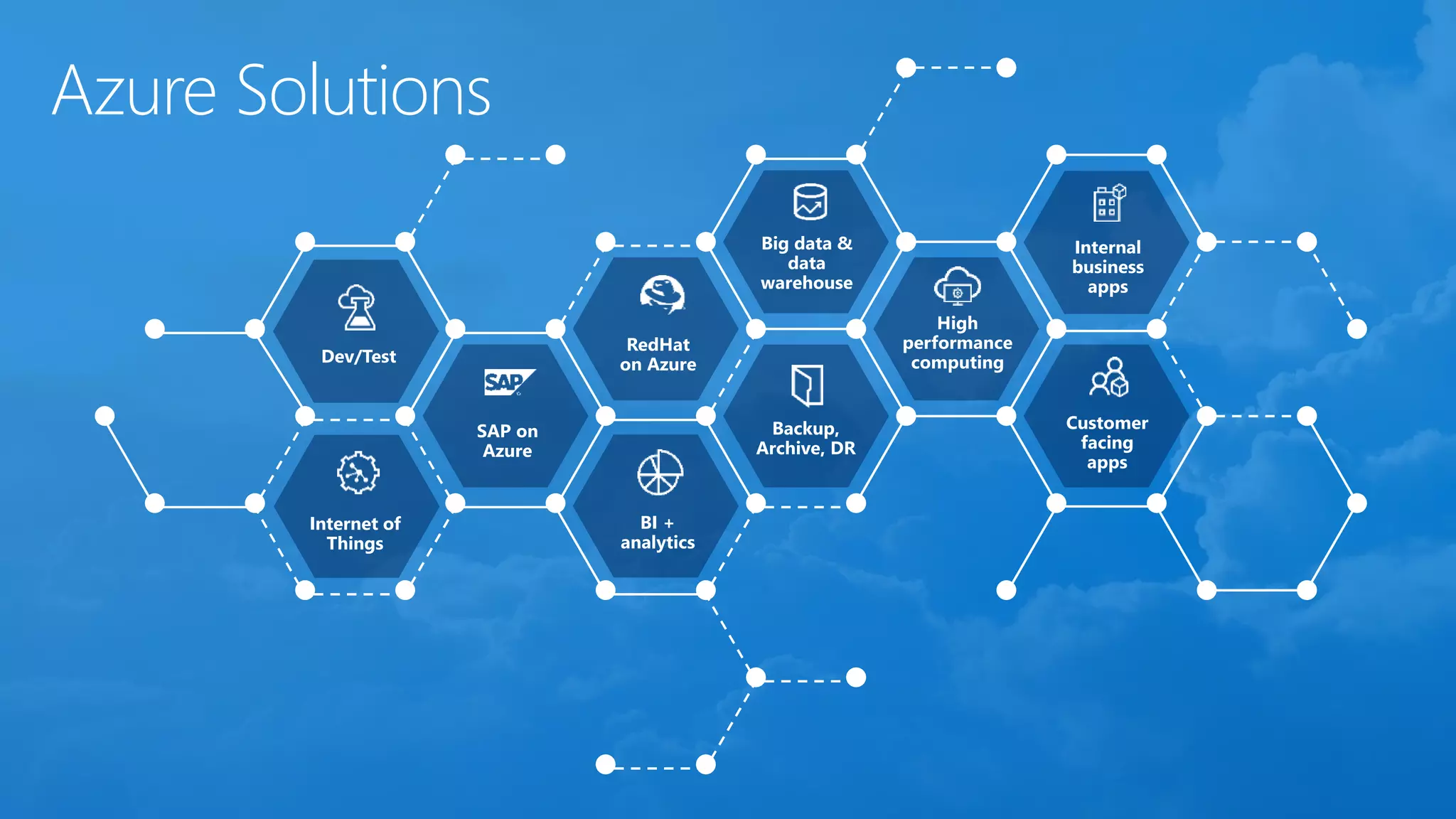 Azure Solutions

Dev/Test

Internet of Things

SAP

SAP on Azure

RedHat on Azure

BI + analytics

Big data & data warehouse

Backup, Archive, DR

High performance computing

Internal business apps

Customer facing apps